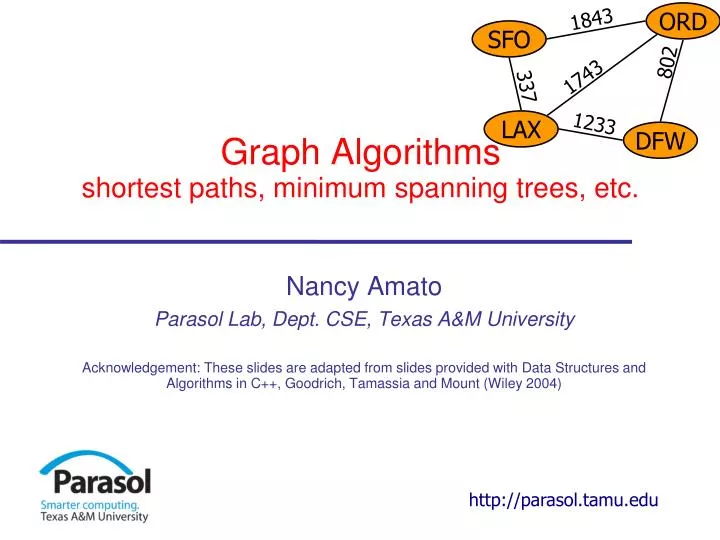 SFO
1843
ORD
337
1743
802
LAX
1233
DFW

Graph Algorithms
shortest paths, minimum spanning trees, etc.

Nancy Amato

Parasol Lab, Dept. CSE, Texas A&M University

Acknowledgement: These slides are adapted from slides provided with Data Structures and Algorithms in C++, Goodrich, Tamassia and Mount (Wiley 2004)

Parasol
Smarter computing.
Texas A&M University

http://parasol.tamu.edu